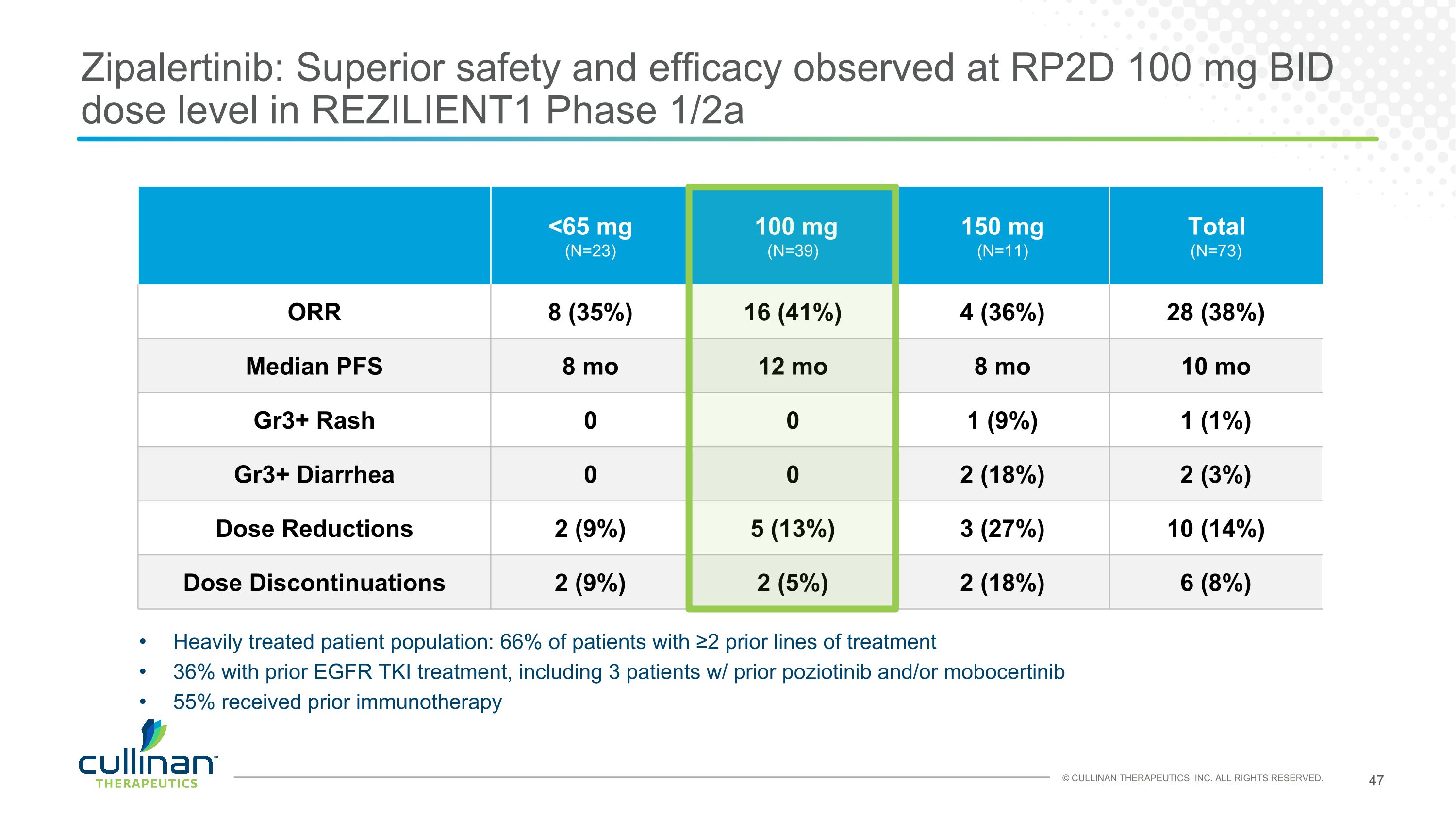 Zipalertinib: Superior safety and efficacy observed at RP2D 100 mg BID dose level in REZILIENT1 Phase 1/2a

| | <65 mg (N=23) | 100 mg (N=39) | 150 mg (N=11) | Total (N=73) |
|---|---|---|---|---|
| ORR | 8 (35%) | 16 (41%) | 4 (36%) | 28 (38%) |
| Median PFS | 8 mo | 12 mo | 8 mo | 10 mo |
| Gr3+ Rash | 0 | 0 | 1 (9%) | 1 (1%) |
| Gr3+ Diarrhea | 0 | 0 | 2 (18%) | 2 (3%) |
| Dose Reductions | 2 (9%) | 5 (13%) | 3 (27%) | 10 (14%) |
| Dose Discontinuations | 2 (9%) | 2 (5%) | 2 (18%) | 6 (8%) |

• Heavily treated patient population: 66% of patients with ≥2 prior lines of treatment
• 36% with prior EGFR TKI treatment, including 3 patients w/ prior poziotinib and/or mobocertinib
• 55% received prior immunotherapy

cullinan™ THERAPEUTICS

© CULLINAN THERAPEUTICS, INC. ALL RIGHTS RESERVED.

47